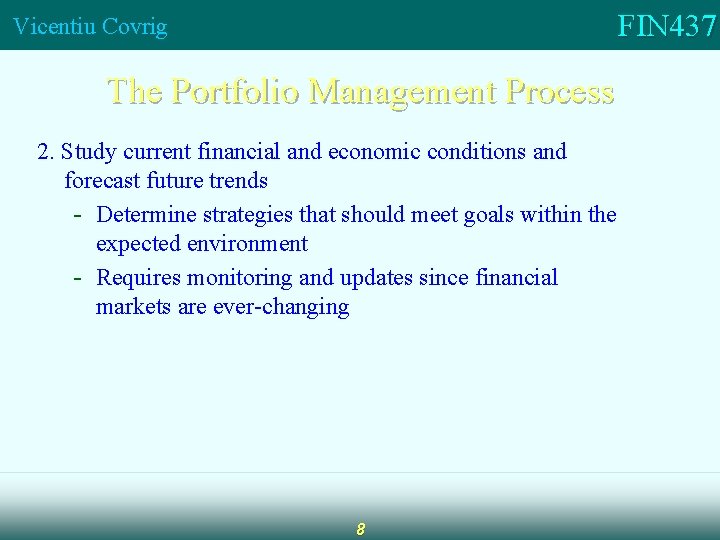 Vicentiu Covrig

FIN437

The Portfolio Management Process

2. Study current financial and economic conditions and forecast future trends

- Determine strategies that should meet goals within the expected environment
- Requires monitoring and updates since financial markets are ever-changing

8